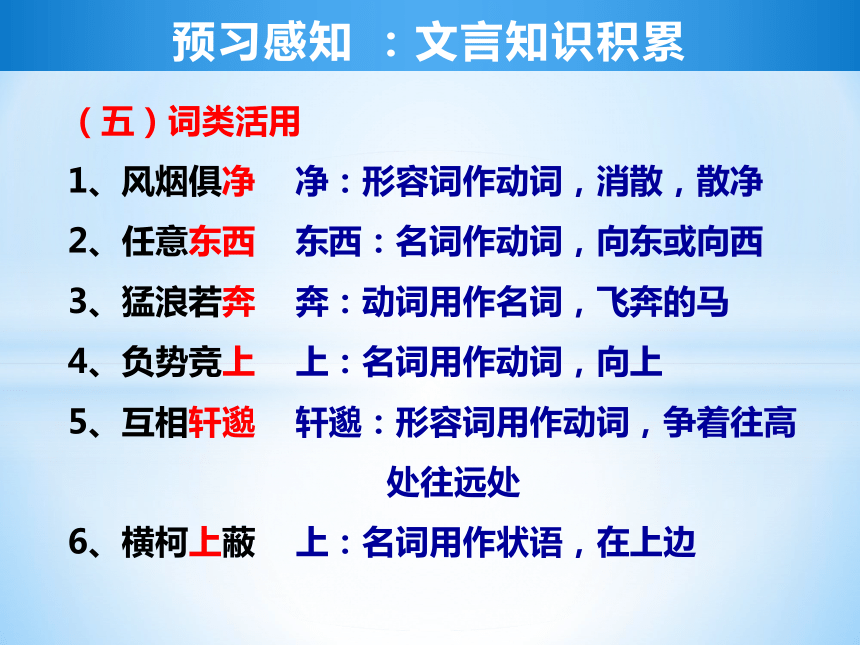 预习感知 ：文言知识积累

（五）词类活用

1、风烟俱净 净：形容词作动词，消散，散净

2、任意东西 东西：名词作动词，向东或向西

3、猛浪若奔 奔：动词用作名词，飞奔的马

4、负势竞上 上：名词用作动词，向上

5、互相轩邈 轩邈：形容词用作动词，争着往高处往远处

6、横柯上蔽 上：名词用作状语，在上边